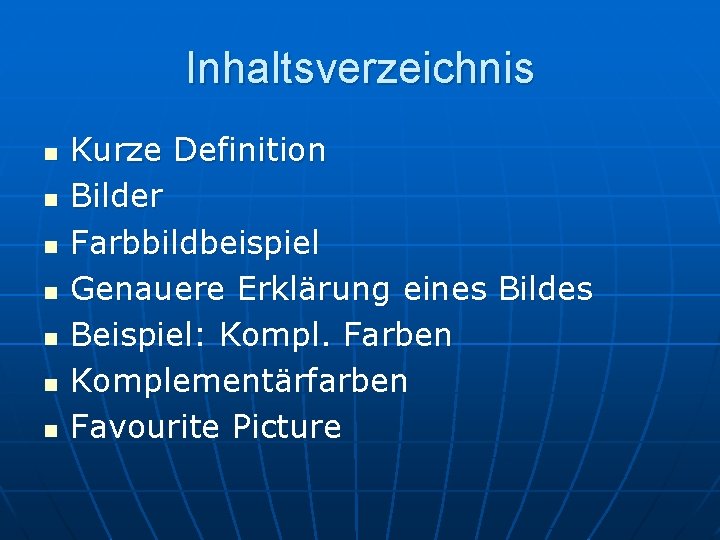 Inhaltsverzeichnis

- Kurze Definition
- Bilder
- Farbbildbeispiel
- Genauere Erklärung eines Bildes
- Beispiel: Kompl. Farben
- Komplementärfarben
- Favourite Picture